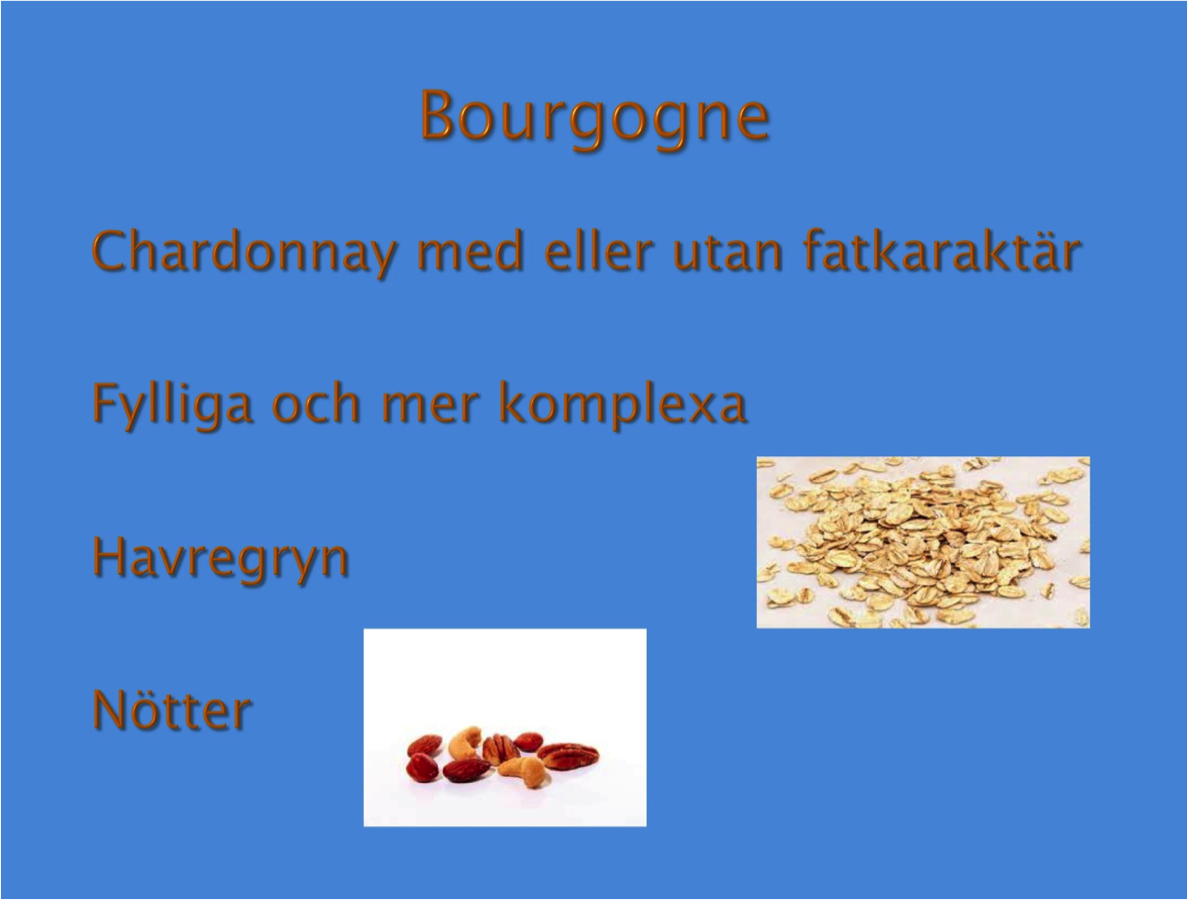 Bourgogne

Chardonnay med eller utan fatkaraktär

Fylliga och mer komplexa

Havregryn

Nötter